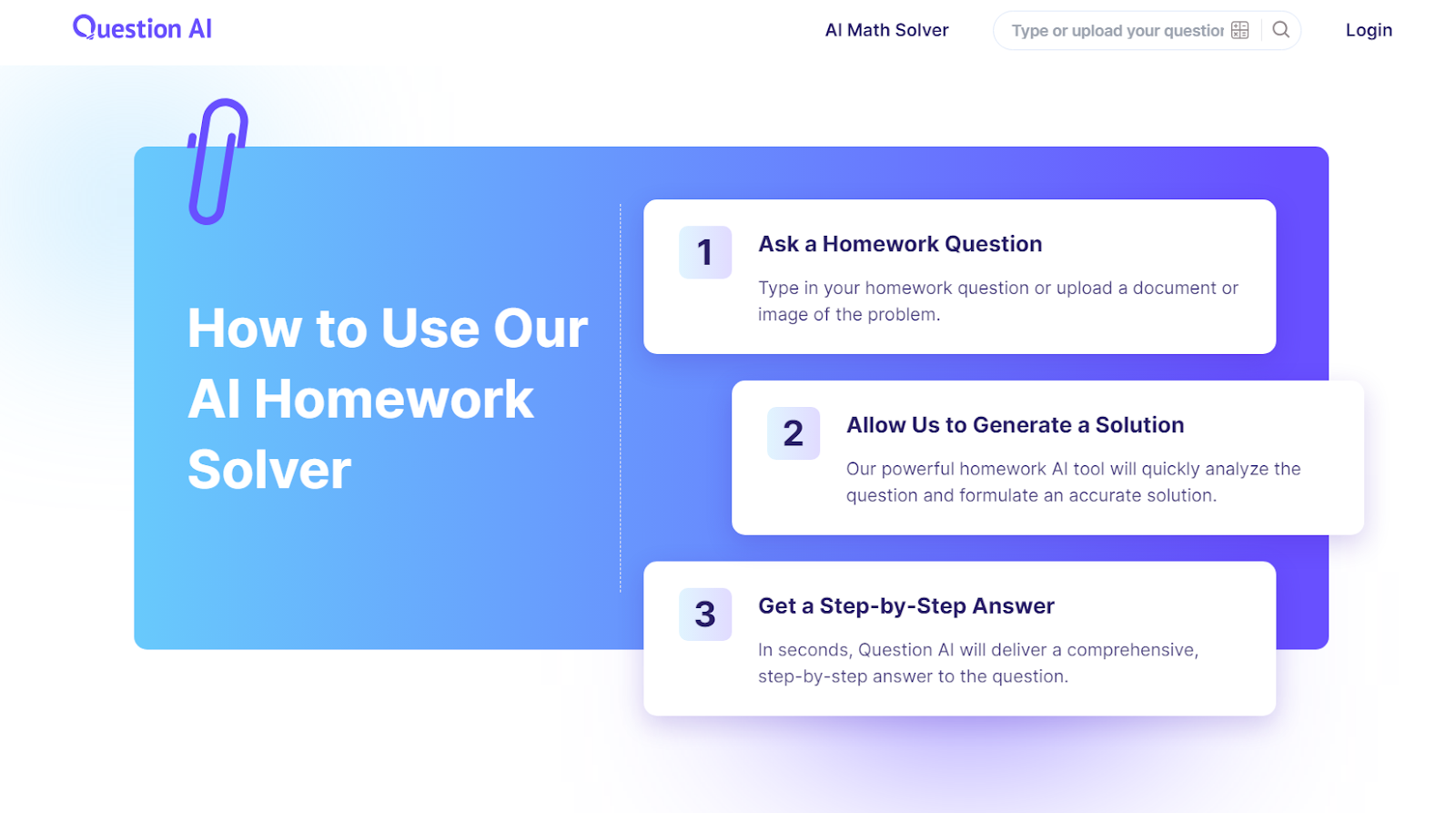 Question AI

AI Math Solver

Type or upload your questior

Login

How to Use Our AI Homework Solver

1

Ask a Homework Question

Type in your homework question or upload a document or image of the problem.

2

Allow Us to Generate a Solution

Our powerful homework AI tool will quickly analyze the question and formulate an accurate solution.

3

Get a Step-by-Step Answer

In seconds, Question AI will deliver a comprehensive, step-by-step answer to the question.